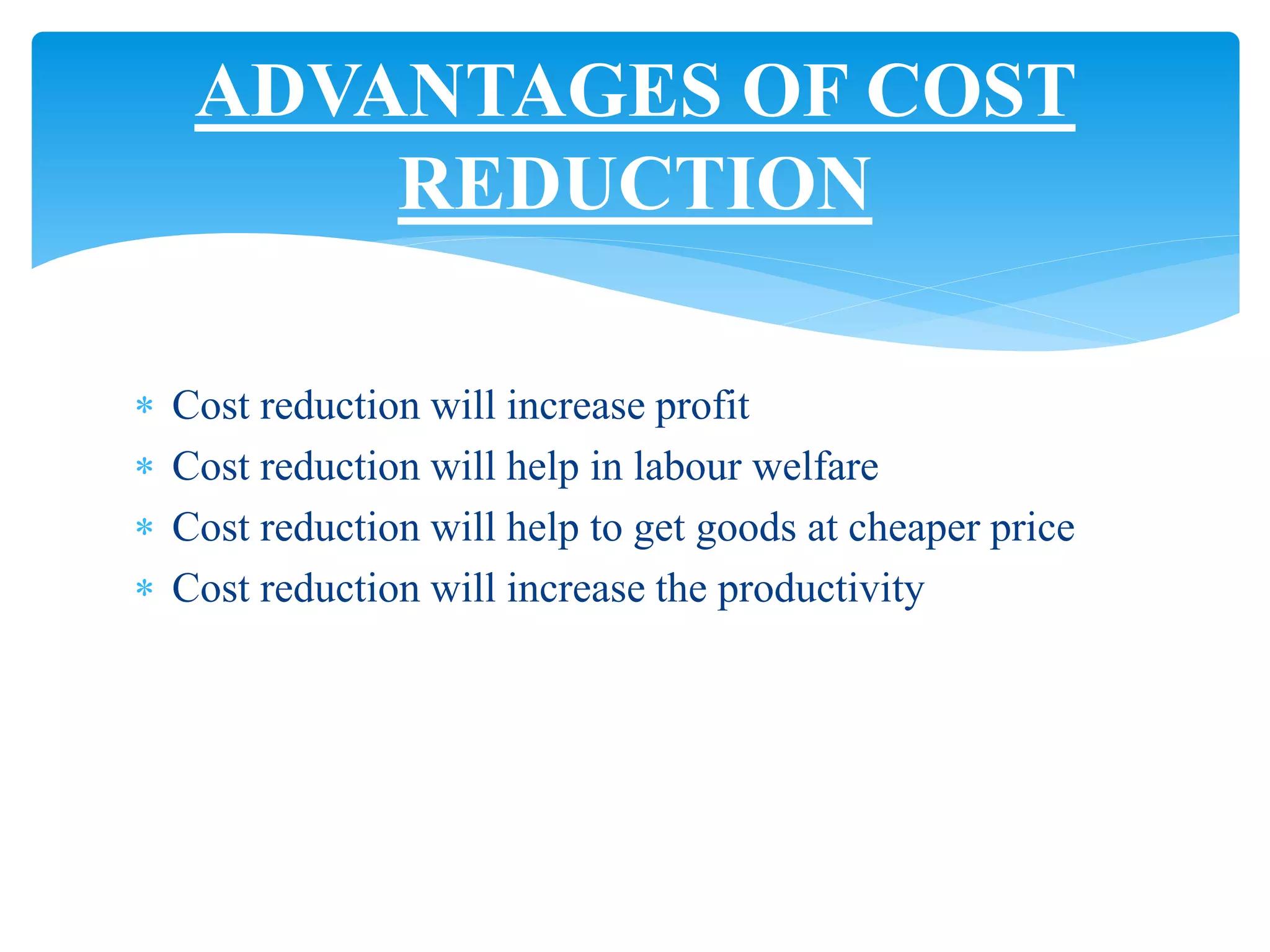 ADVANTAGES OF COST REDUCTION

* Cost reduction will increase profit
* Cost reduction will help in labour welfare
* Cost reduction will help to get goods at cheaper price
* Cost reduction will increase the productivity